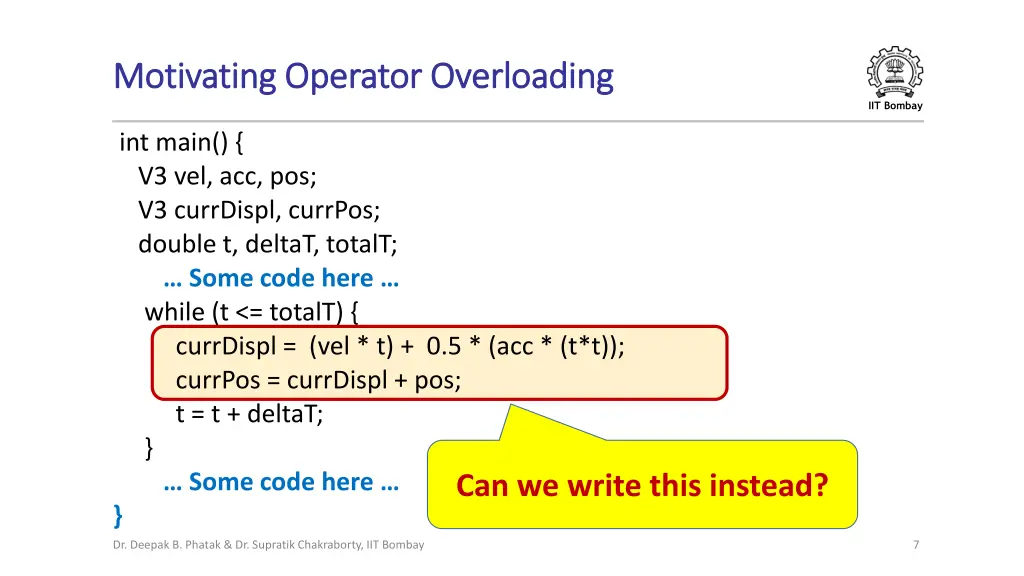 Motivating Operator Overloading

IIT Bombay

int main() {
V3 vel, acc, pos;
V3 currDispl, currPos;
double t, deltaT, totalT;
… Some code here …
while (t <= totalT) {
currDispl = (vel * t) + 0.5 * (acc * (t*t));
currPos = currDispl + pos;
t = t + deltaT;
}
… Some code here …
}

Can we write this instead?

Dr. Deepak B. Phatak & Dr. Supratik Chakraborty, IIT Bombay

7